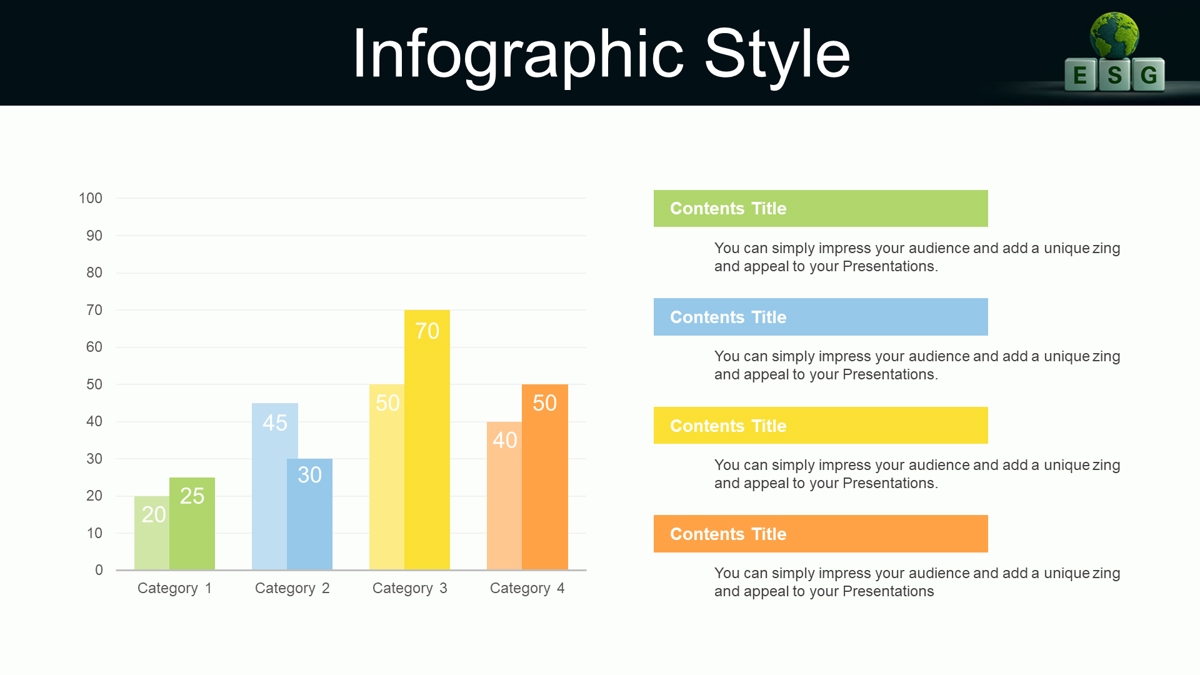 Infographic Style

E S G

100
90
80
70
60
50
40
30
20
10
0

20 25
45 30
50 70
40 50

Category 1 Category 2 Category 3 Category 4

Contents Title
You can simply impress your audience and add a unique zing and appeal to your Presentations.

Contents Title
You can simply impress your audience and add a unique zing and appeal to your Presentations.

Contents Title
You can simply impress your audience and add a unique zing and appeal to your Presentations.

Contents Title
You can simply impress your audience and add a unique zing and appeal to your Presentations